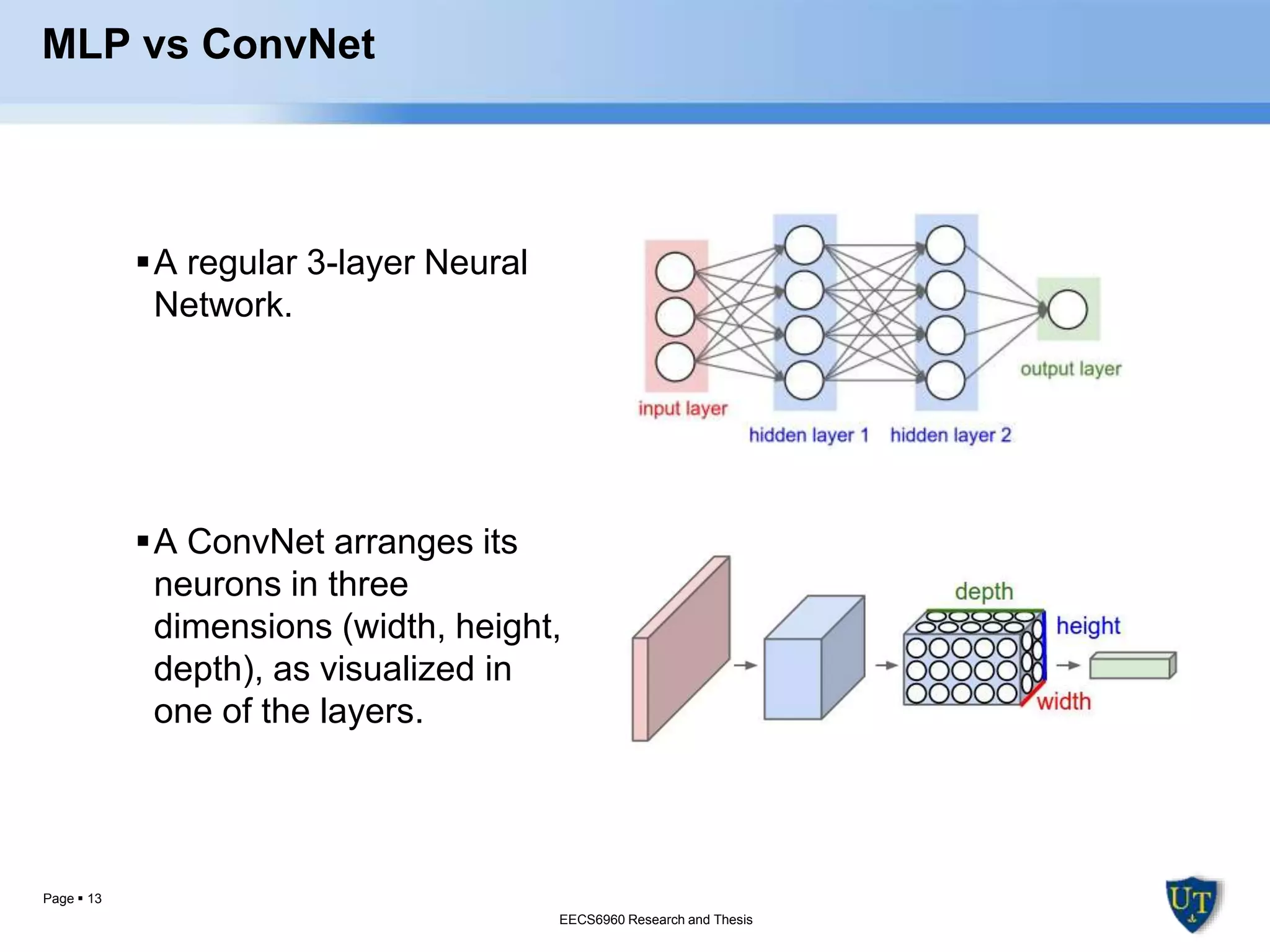 MLP vs ConvNet

▪ A regular 3-layer Neural Network.

input layer
hidden layer 1
hidden layer 2
output layer

▪ A ConvNet arranges its neurons in three dimensions (width, height, depth), as visualized in one of the layers.

depth
height
width

Page ▪ 13

EECS6960 Research and Thesis

UT